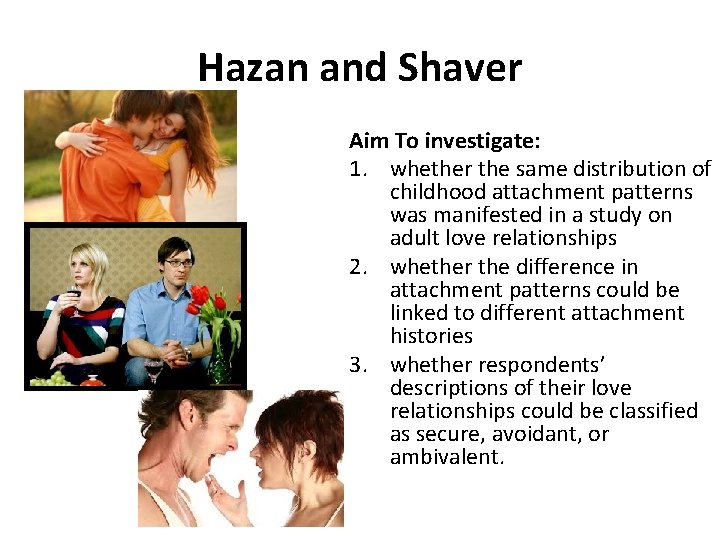 Hazan and Shaver

Aim To investigate:

1. whether the same distribution of childhood attachment patterns was manifested in a study on adult love relationships
2. whether the difference in attachment patterns could be linked to different attachment histories
3. whether respondents' descriptions of their love relationships could be classified as secure, avoidant, or ambivalent.